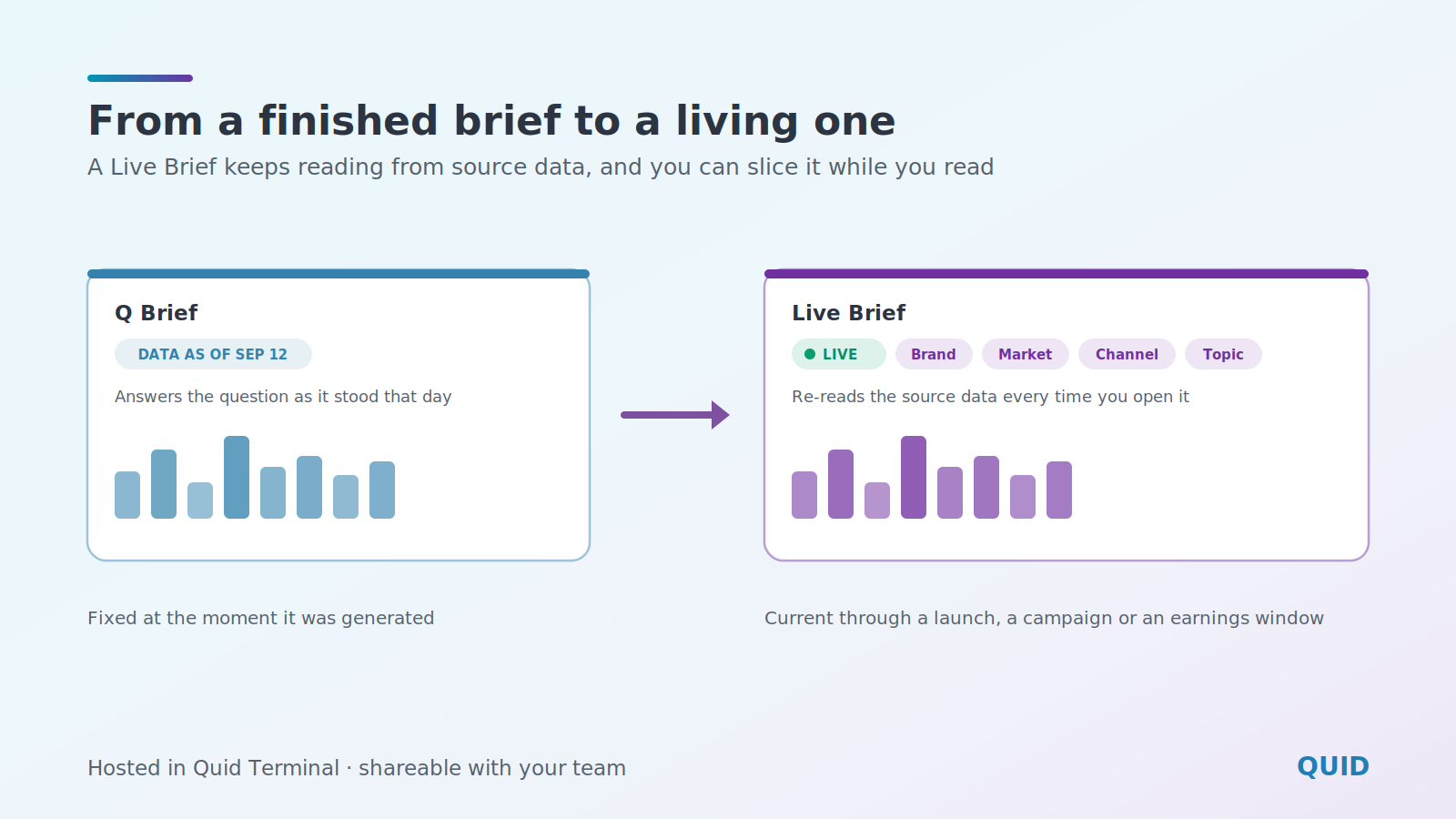 From a finished brief to a living one

A Live Brief keeps reading from source data, and you can slice it while you read

Q Brief

DATA AS OF SEP 12

Answers the question as it stood that day

Fixed at the moment it was generated

Live Brief

LIVE Brand Market Channel Topic

Re-reads the source data every time you open it

Current through a launch, a campaign or an earnings window

Hosted in Quid Terminal · shareable with your team

QUID